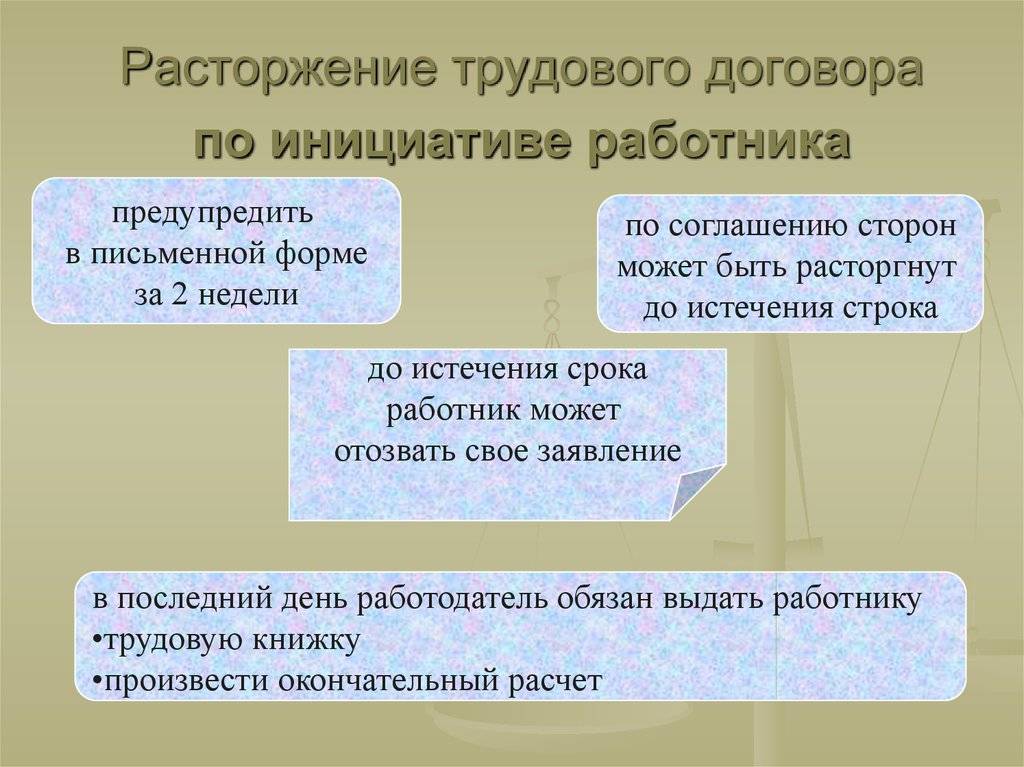 Расторжение трудового договора по инициативе работника

предупредить в письменной форме за 2 недели

по соглашению сторон может быть расторгнут до истечения строка

до истечения срока работник может отозвать свое заявление

в последний день работодатель обязан выдать работнику
•трудовую книжку
•произвести окончательный расчет